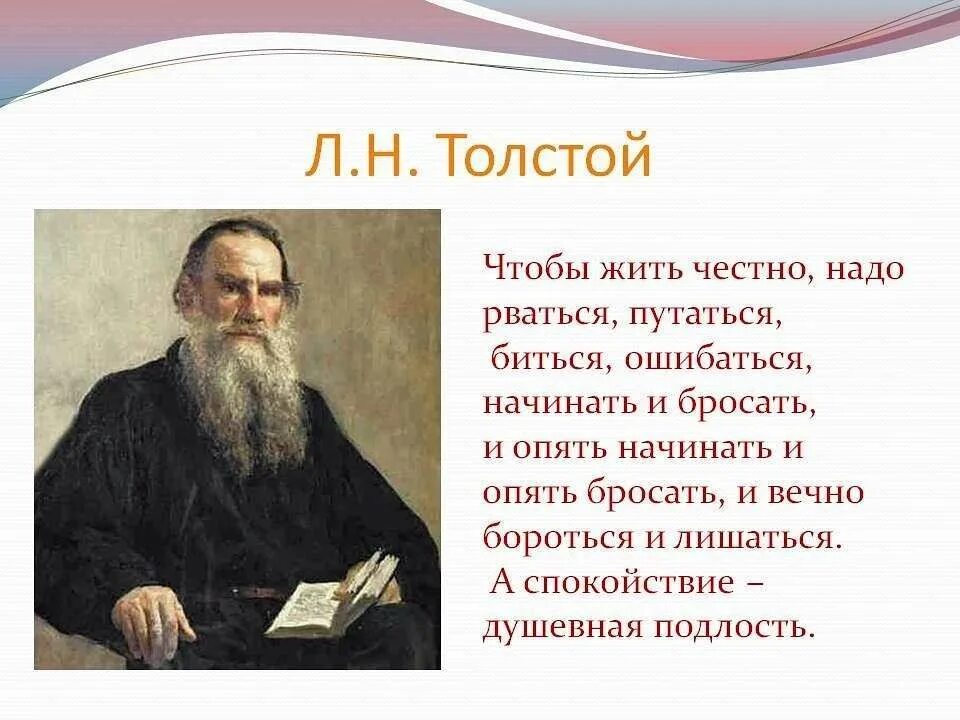 Л.Н. Толстой

Чтобы жить честно, надо рваться, путаться, биться, ошибаться, начинать и бросать, и опять начинать и опять бросать, и вечно бороться и лишаться. А спокойствие – душевная подлость.